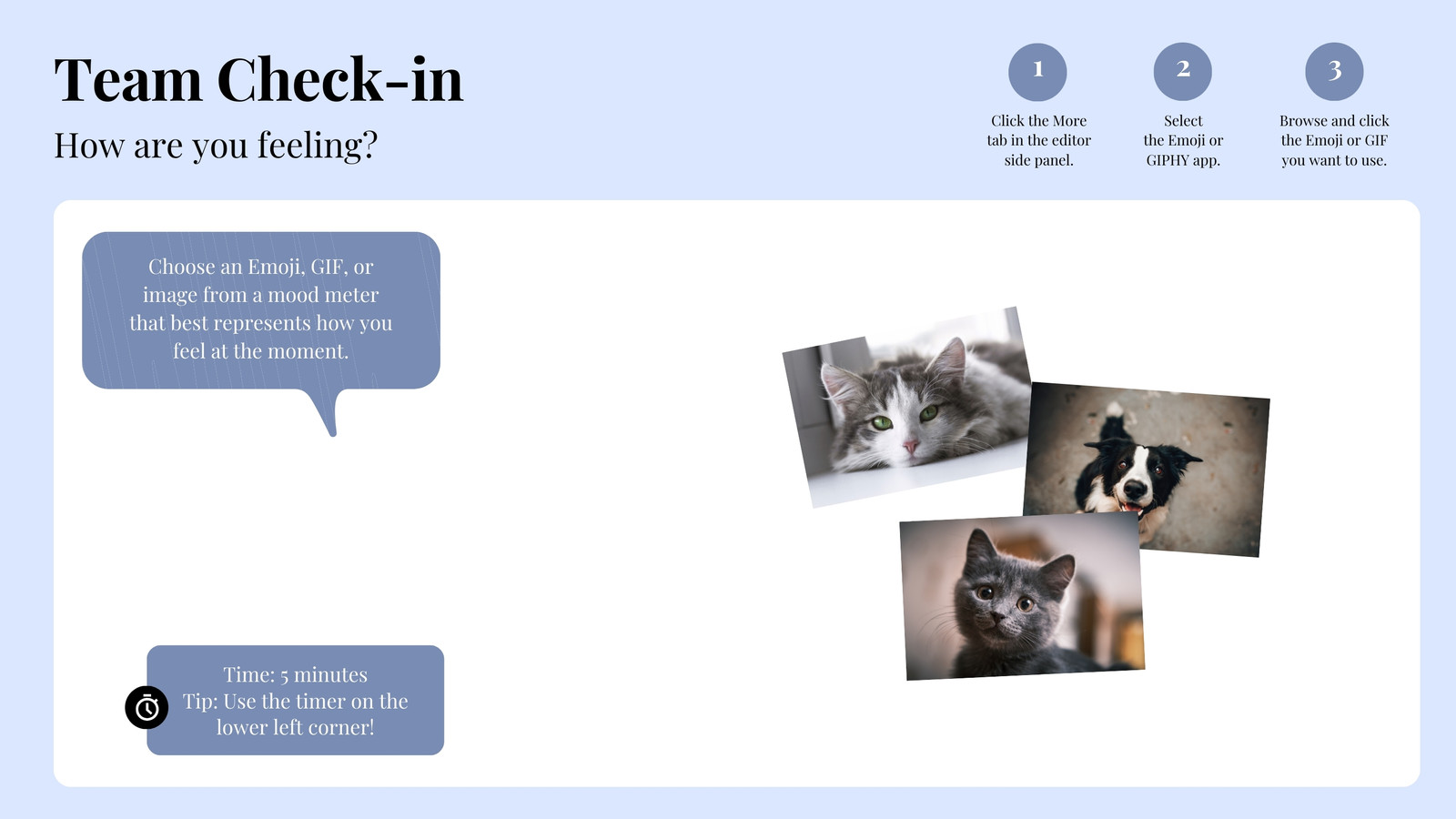 Team Check-in

How are you feeling?

1
Click the More tab in the editor side panel.

2
Select the Emoji or GIPHY app.

3
Browse and click the Emoji or GIF you want to use.

Choose an Emoji, GIF, or image from a mood meter that best represents how you feel at the moment.

Time: 5 minutes
Tip: Use the timer on the lower left corner!